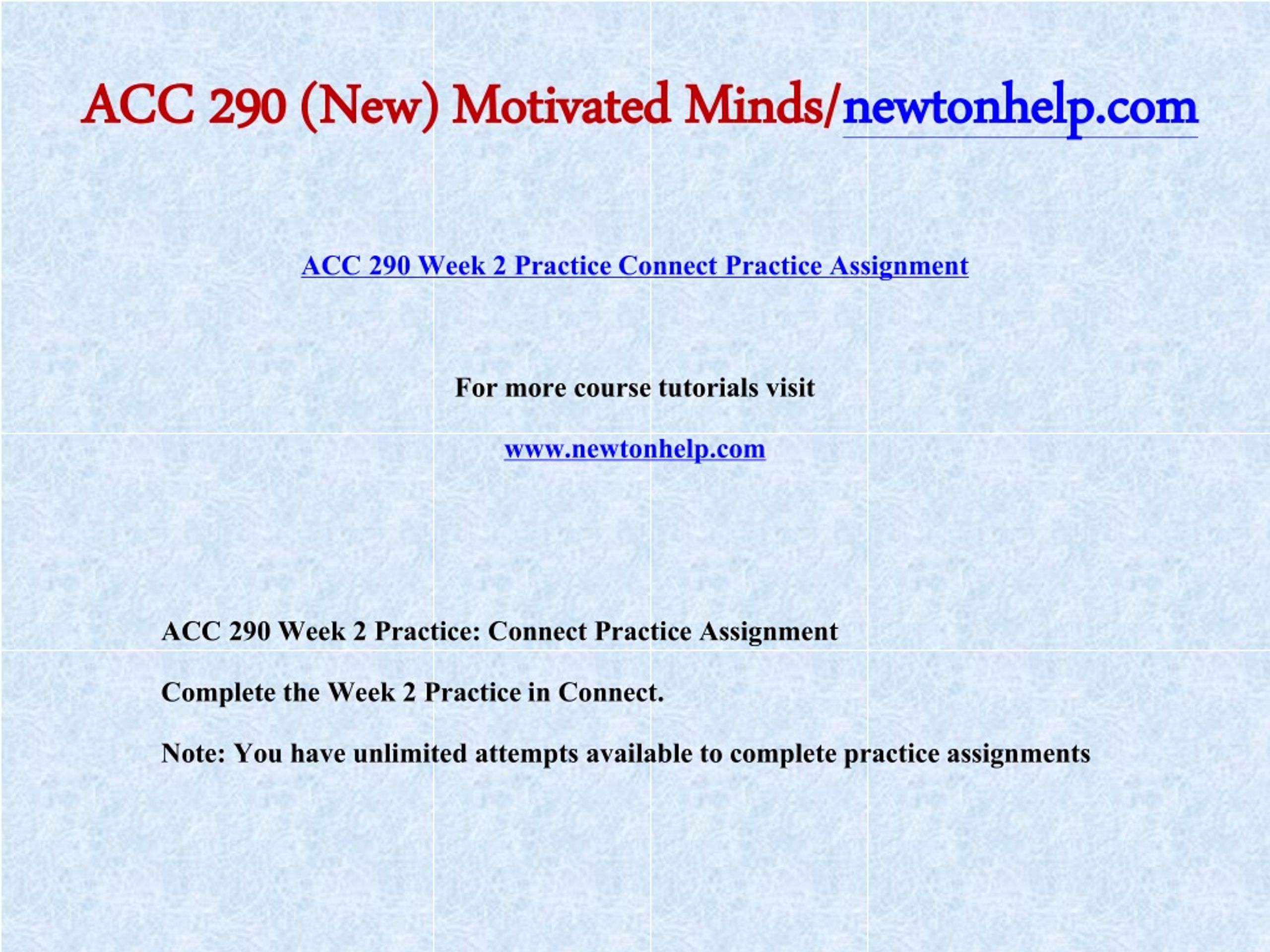 ACC 290 (New) Motivated Minds/newtonhelp.com

ACC 290 Week 2 Practice Connect Practice Assignment

For more course tutorials visit

www.newtonhelp.com

ACC 290 Week 2 Practice: Connect Practice Assignment

Complete the Week 2 Practice in Connect.

Note: You have unlimited attempts available to complete practice assignments